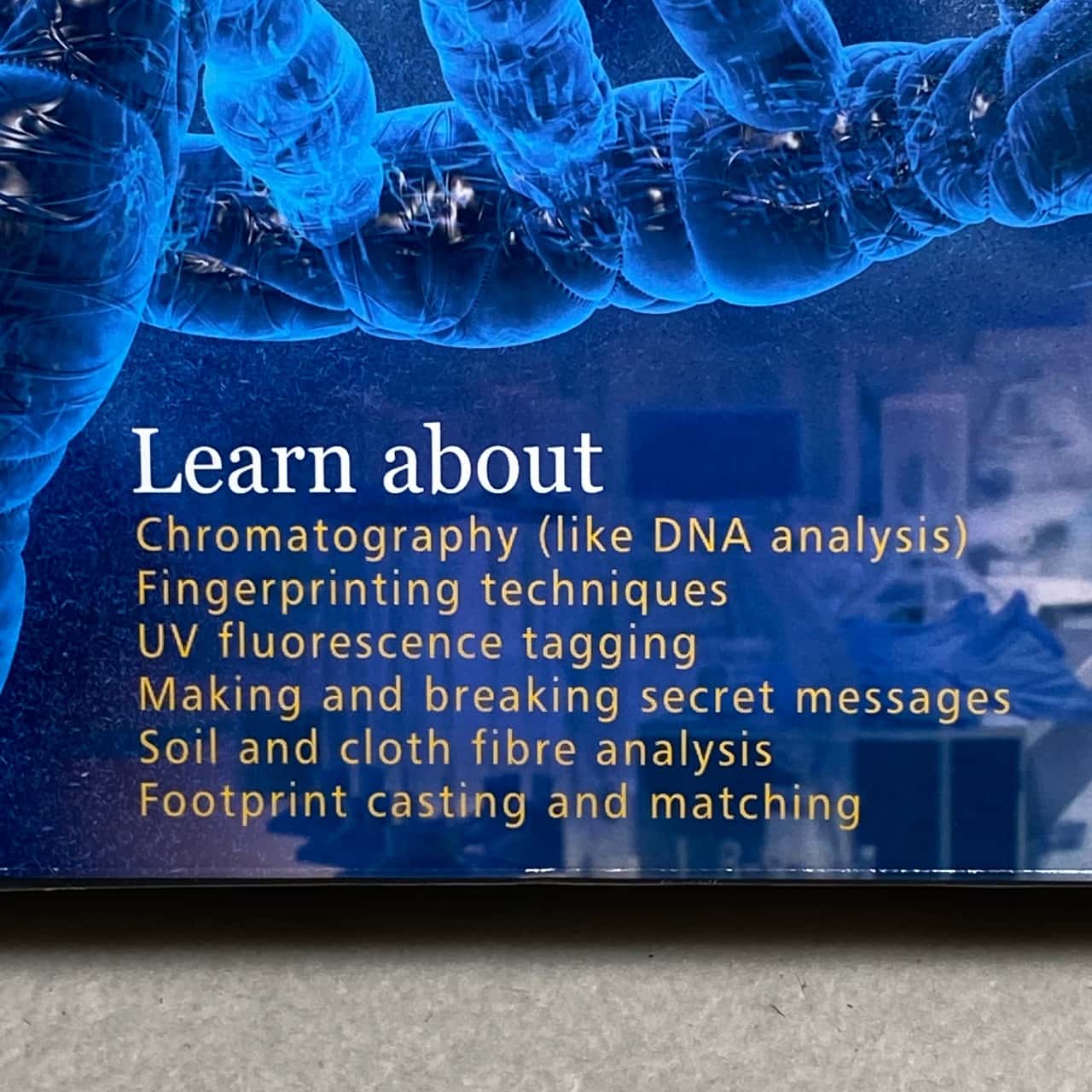 Learn about
Chromatography (like DNA analysis)
Fingerprinting techniques
UV fluorescence tagging
Making and breaking secret messages
Soil and cloth fibre analysis
Footprint casting and matching